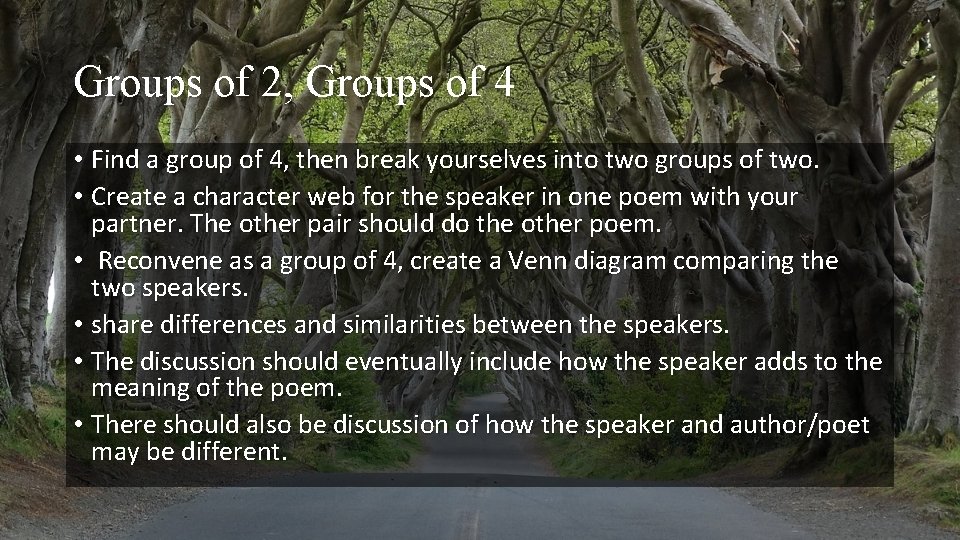 Groups of 2, Groups of 4

• Find a group of 4, then break yourselves into two groups of two.
• Create a character web for the speaker in one poem with your partner. The other pair should do the other poem.
• Reconvene as a group of 4, create a Venn diagram comparing the two speakers.
• share differences and similarities between the speakers.
• The discussion should eventually include how the speaker adds to the meaning of the poem.
• There should also be discussion of how the speaker and author/poet may be different.